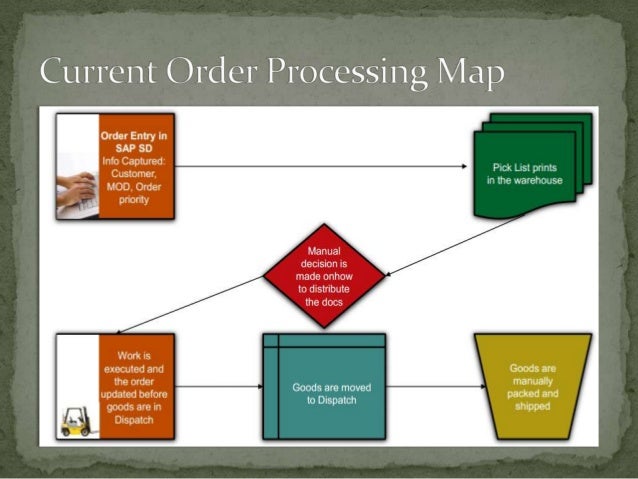 Current Order Processing Map

Order Entry in SAP SD
Info Captured: Customer, MOD, Order priority

Pick List prints in the warehouse

Manual decision is made onhow to distribute the docs

Work is executed and the order updated before goods are in Dispatch

Goods are moved to Dispatch

Goods are manually packed and shipped